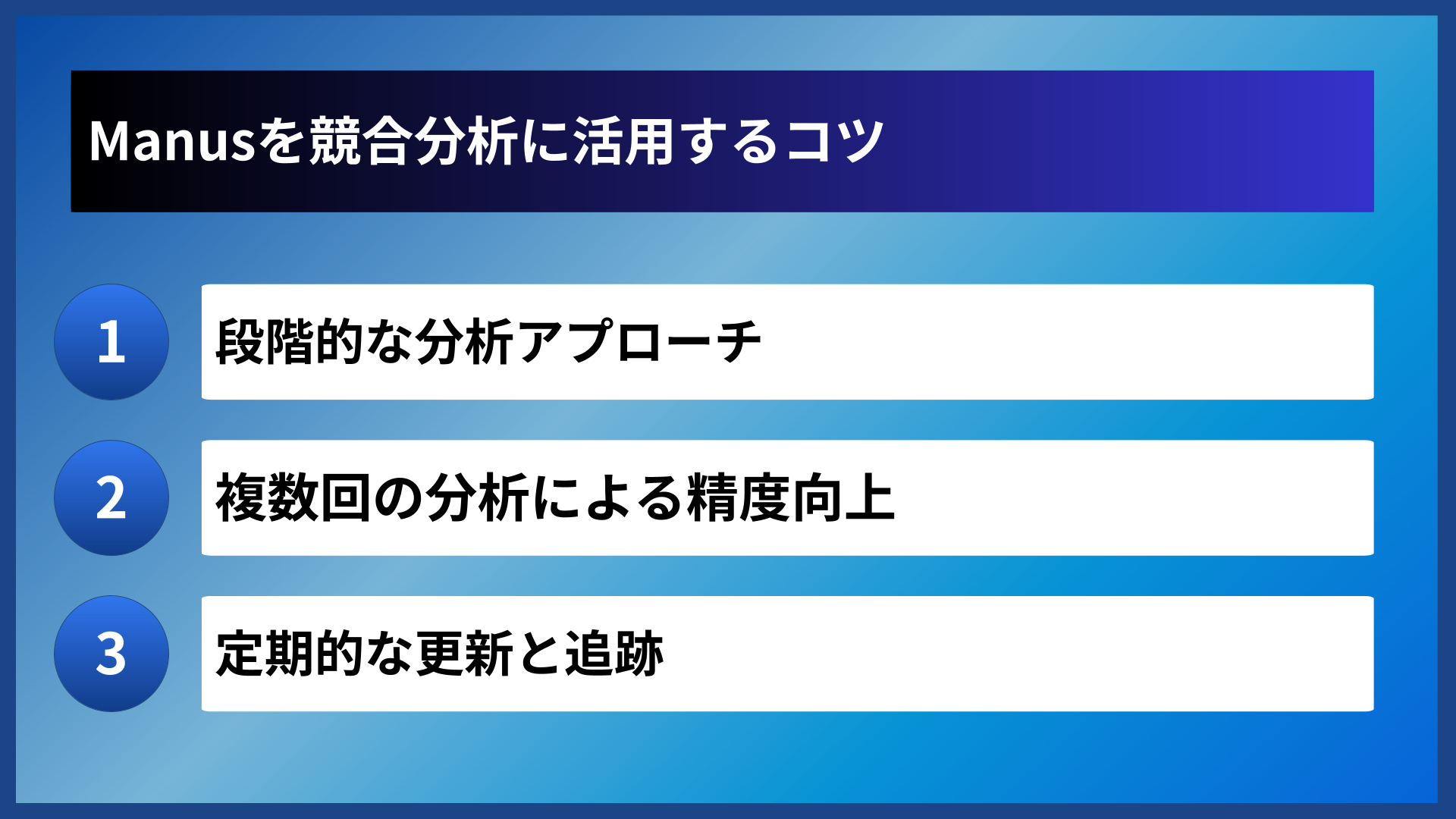 Manusを競合分析に活用するコツ

1
段階的な分析アプローチ

2
複数回の分析による精度向上

3
定期的な更新と追跡